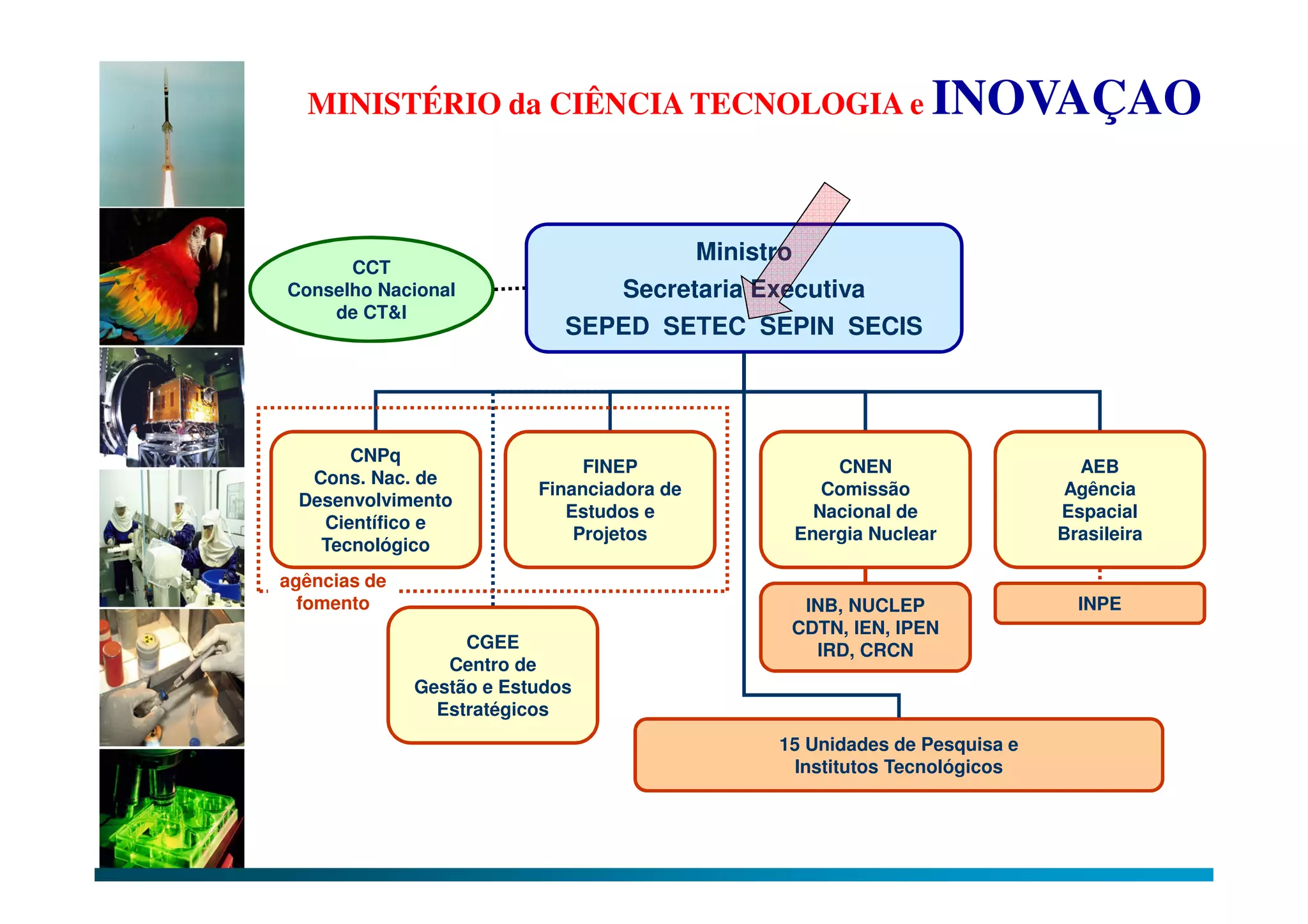 MINISTÉRIO da CIÊNCIA TECNOLOGIA e INOVAÇAO

CCT
Conselho Nacional
de CT&I

Ministro
Secretaria Executiva
SEPED SETEC SEPIN SECIS

CNPq
Cons. Nac. de
Desenvolvimento
Científico e
Tecnológico

FINEP
Financiadora de
Estudos e
Projetos

CNEN
Comissão
Nacional de
Energia Nuclear

AEB
Agência
Espacial
Brasileira

agências de
fomento

INB, NUCLEP
CDTN, IEN, IPEN
IRD, CRCN

INPE

CGEE
Centro de
Gestão e Estudos
Estratégicos

15 Unidades de Pesquisa e
Institutos Tecnológicos